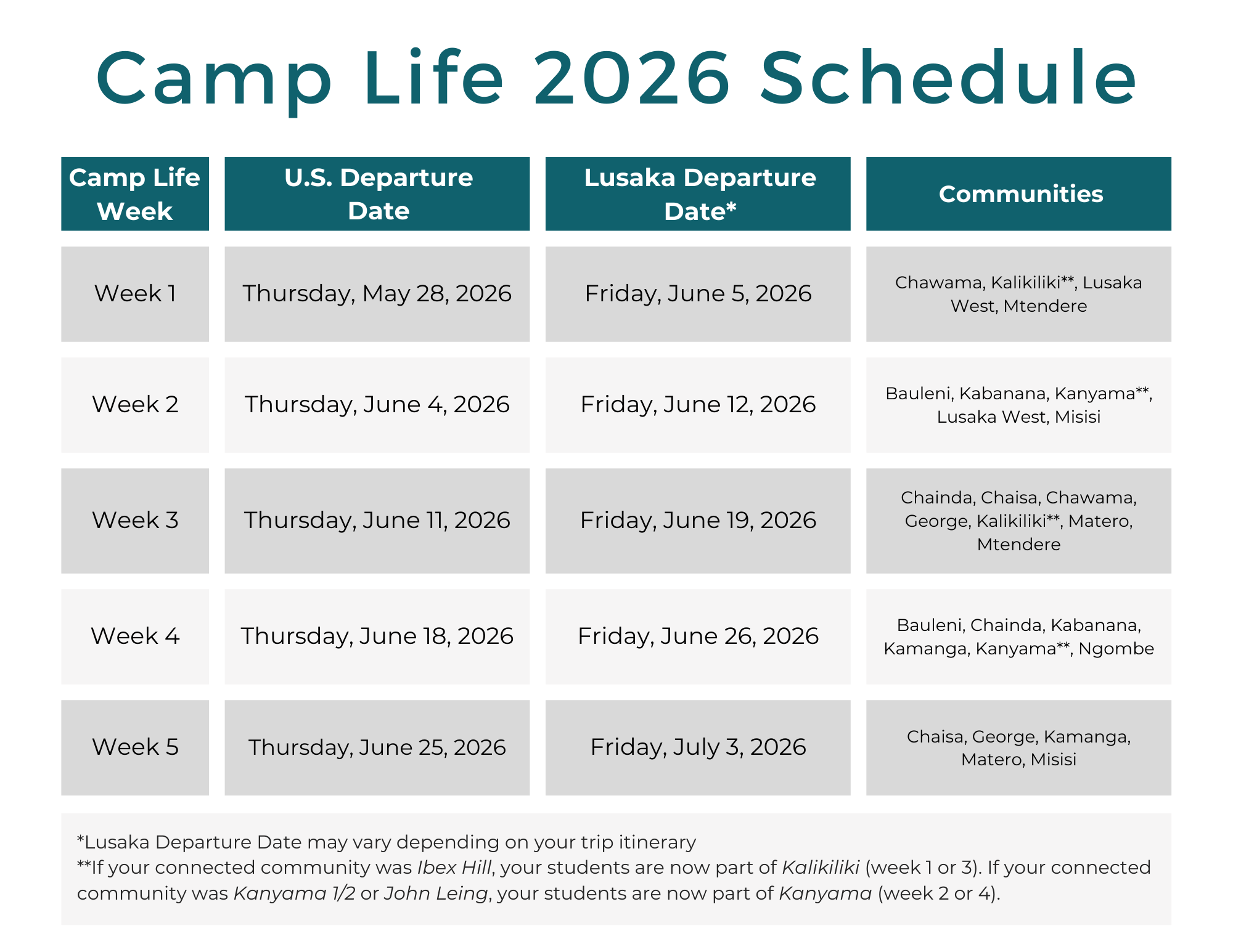 Camp Life 2026 Schedule

| Camp Life Week | U.S. Departure Date | Lusaka Departure Date* | Communities |
|---|---|---|---|
| Week 1 | Thursday, May 28, 2026 | Friday, June 5, 2026 | Chawama, Kalikiliki**, Lusaka West, Mtendere |
| Week 2 | Thursday, June 4, 2026 | Friday, June 12, 2026 | Bauleni, Kabanana, Kanyama**, Lusaka West, Misisi |
| Week 3 | Thursday, June 11, 2026 | Friday, June 19, 2026 | Chainda, Chaisa, Chawama, George, Kalikiliki**, Matero, Mtendere |
| Week 4 | Thursday, June 18, 2026 | Friday, June 26, 2026 | Bauleni, Chainda, Kabanana, Kamanga, Kanyama**, Ngombe |
| Week 5 | Thursday, June 25, 2026 | Friday, July 3, 2026 | Chaisa, George, Kamanga, Matero, Misisi |

*Lusaka Departure Date may vary depending on your trip itinerary
**If your connected community was Ibex Hill, your students are now part of Kalikiliki (week 1 or 3). If your connected community was Kanyama 1/2 or John Leing, your students are now part of Kanyama (week 2 or 4).